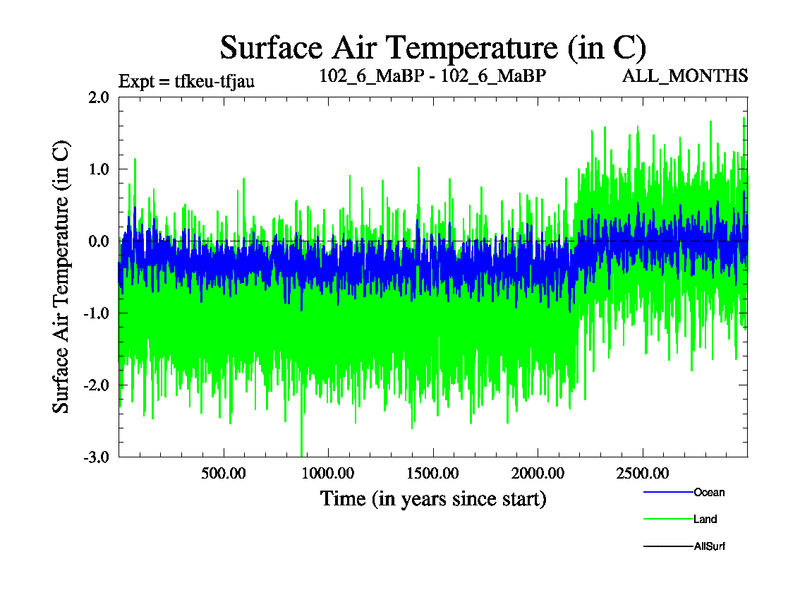 Surface Air Temperature (in C)

Expt = tfkeu-tfjau

102_6_MaBP - 102_6_MaBP

ALL_MONTHS

Surface Air Temperature (in C)

2.0
1.0
0.0
-1.0
-2.0
-3.0

500.00
1000.00
1500.00
2000.00
2500.00

Time (in years since start)

Ocean
Land
AllSurf